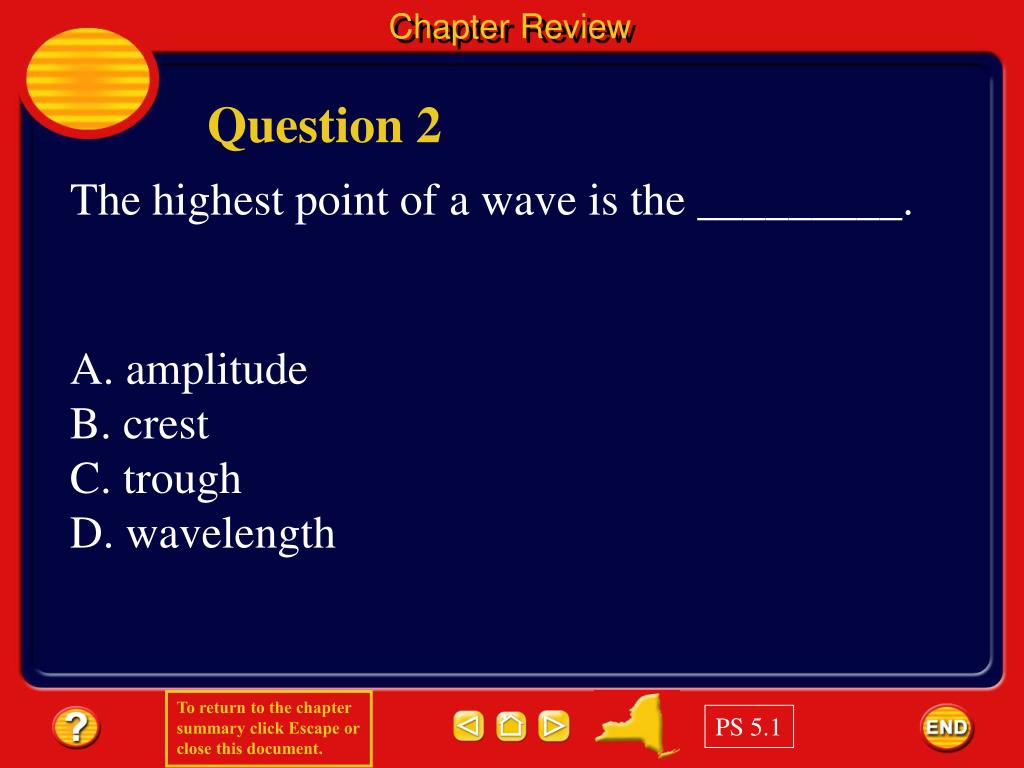 Chapter Review

Question 2

The highest point of a wave is the _________.

A. amplitude
B. crest
C. trough
D. wavelength

?

To return to the chapter summary click Escape or close this document.

PS 5.1

END